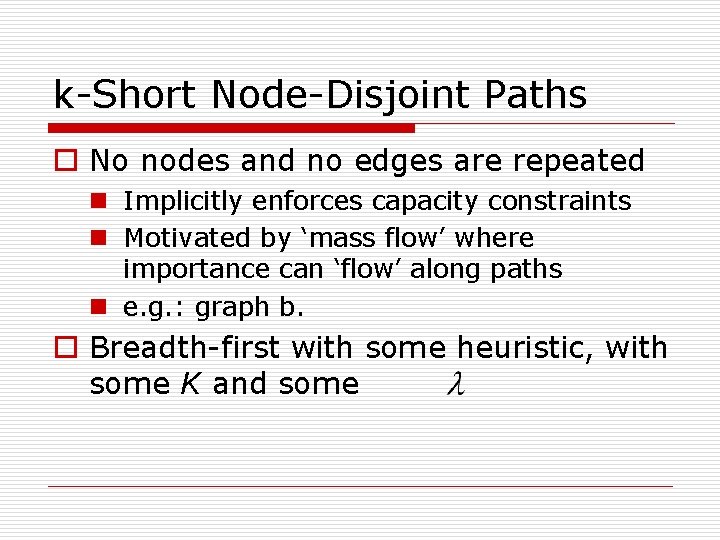 k-Short Node-Disjoint Paths

No nodes and no edges are repeated

Implicitly enforces capacity constraints

Motivated by ‘mass flow’ where importance can ‘flow’ along paths

e.g.: graph b.

Breadth-first with some heuristic, with some $K$ and some $\lambda$